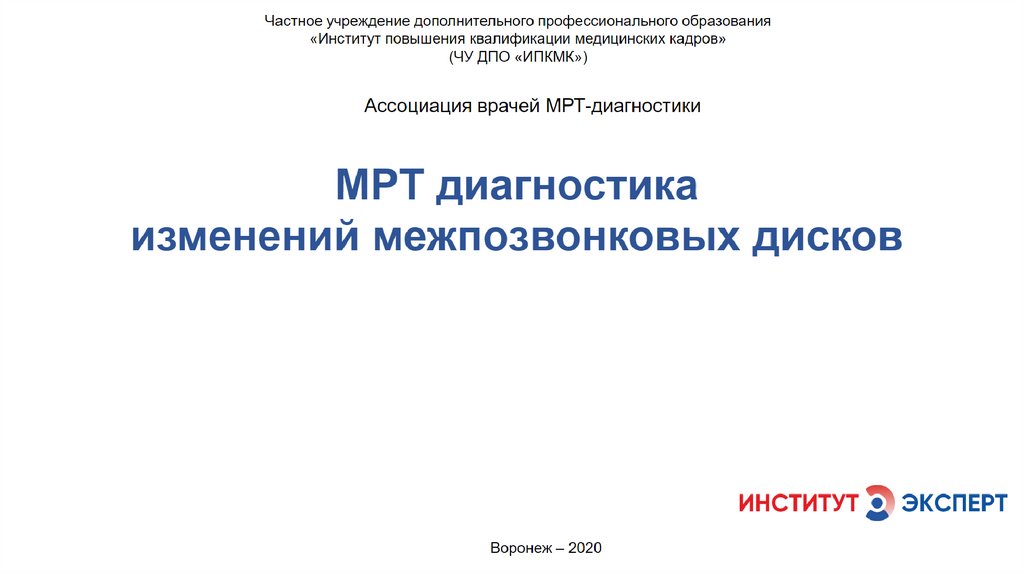 Частное учреждение дополнительного профессионального образования
«Институт повышения квалификации медицинских кадров»
(ЧУ ДПО «ИПКМК»)

Ассоциация врачей МРТ-диагностики

МРТ диагностика
изменений межпозвонковых дисков

ИНСТИТУТ ЭКСПЕРТ

Воронеж – 2020